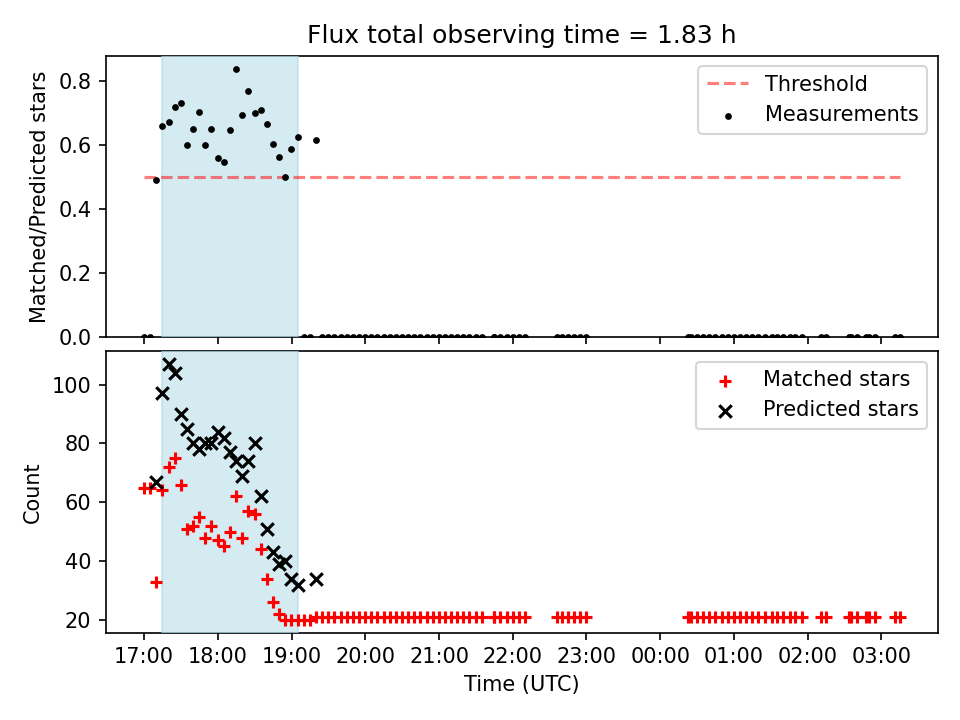 Flux total observing time = 1.83 h

Matched/Predicted stars

0.8
0.6
0.4
0.2
0.0

Threshold
Measurements

Count

100
80
60
40
20

Matched stars
Predicted stars

17:00 18:00 19:00 20:00 21:00 22:00 23:00 00:00 01:00 02:00 03:00

Time (UTC)